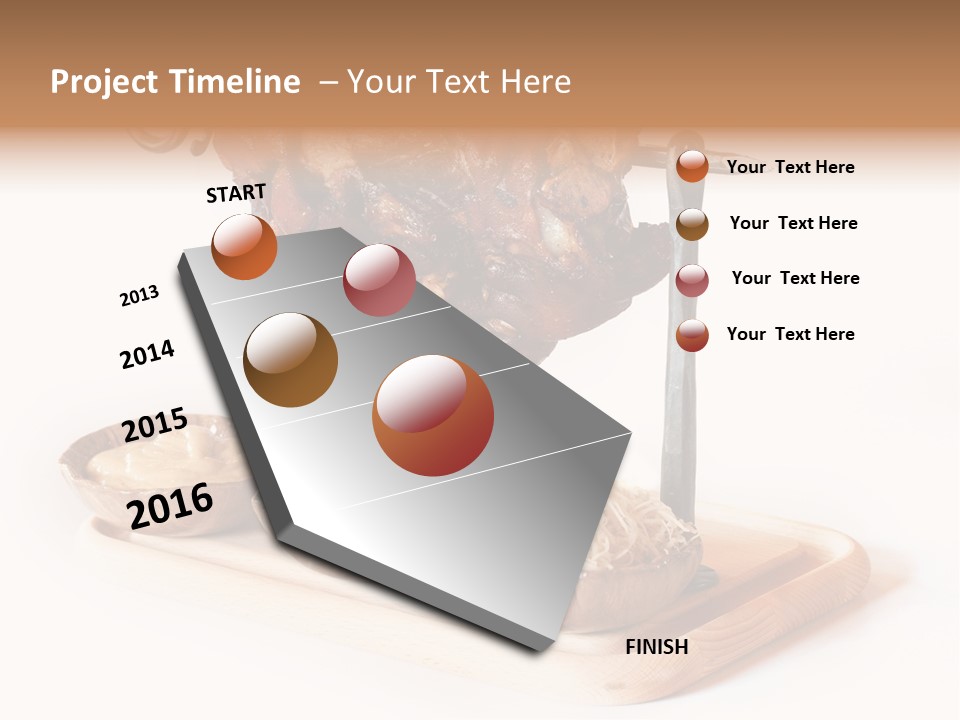 Project Timeline – Your Text Here

START

2013

2014

2015

2016

FINISH

Your Text Here

Your Text Here

Your Text Here

Your Text Here